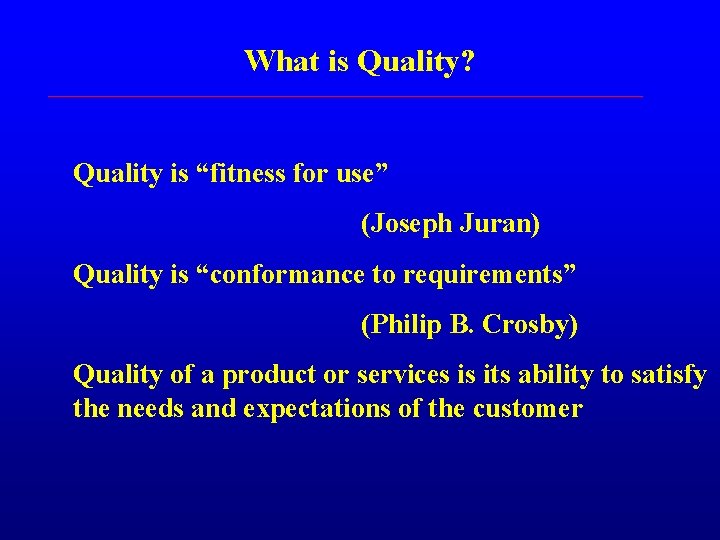 What is Quality?

Quality is “fitness for use”

(Joseph Juran)

Quality is “conformance to requirements”

(Philip B. Crosby)

Quality of a product or services is its ability to satisfy the needs and expectations of the customer